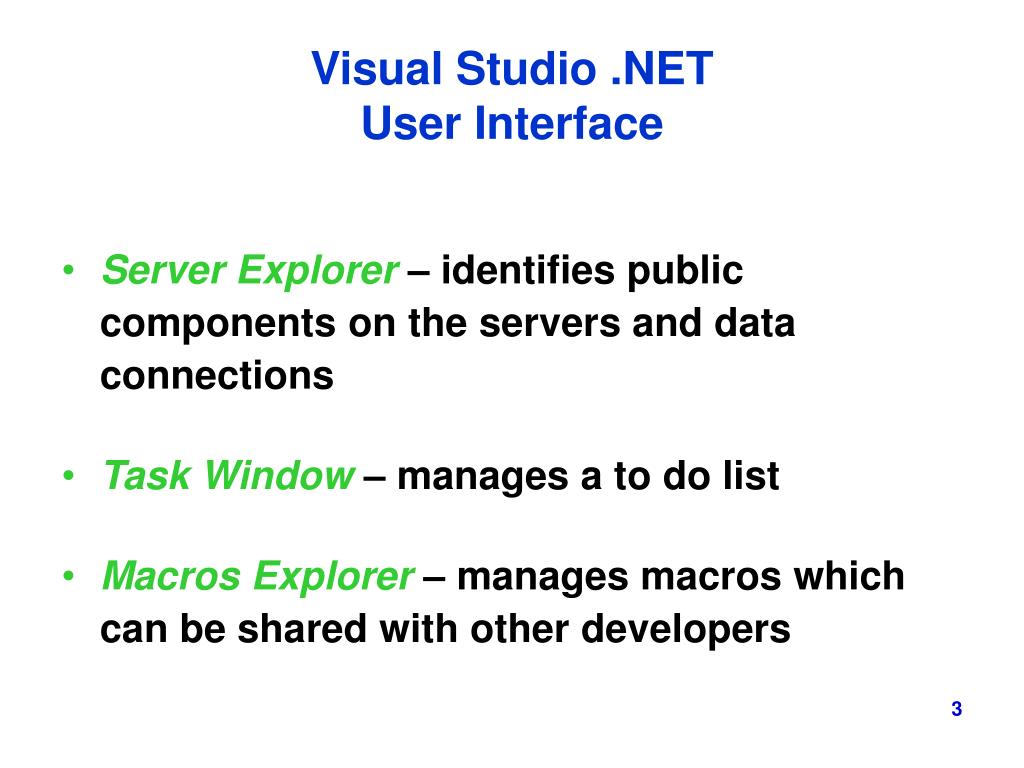 Visual Studio .NET
User Interface

• Server Explorer – identifies public components on the servers and data connections

• Task Window – manages a to do list

• Macros Explorer – manages macros which can be shared with other developers

3